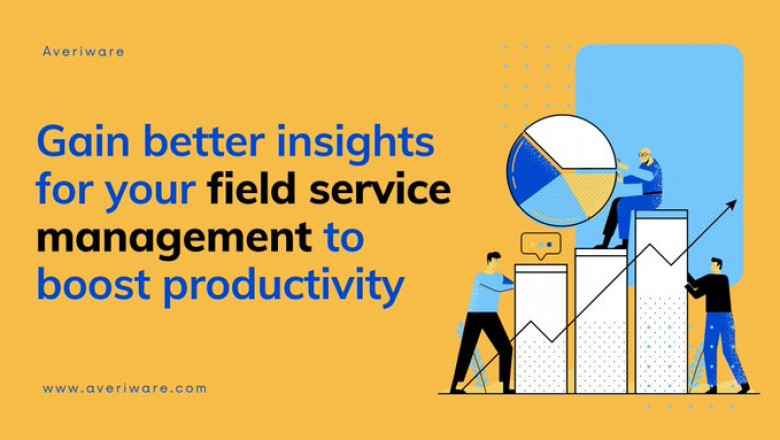 Averiware

Gain better insights for your field service management to boost productivity

www.averiware.com